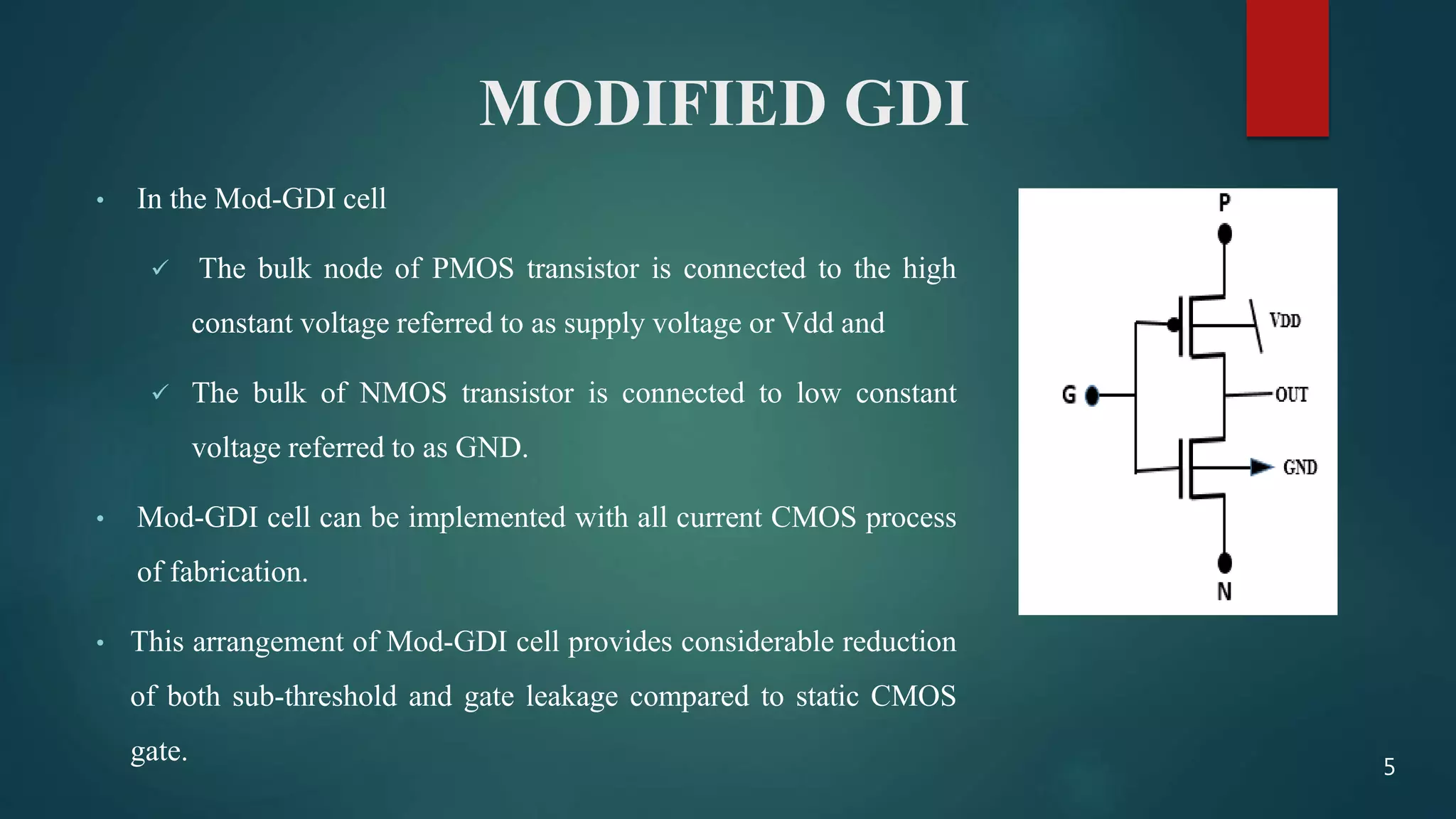 MODIFIED GDI

• In the Mod-GDI cell

✓ The bulk node of PMOS transistor is connected to the high constant voltage referred to as supply voltage or Vdd and

✓ The bulk of NMOS transistor is connected to low constant voltage referred to as GND.

• Mod-GDI cell can be implemented with all current CMOS process of fabrication.

• This arrangement of Mod-GDI cell provides considerable reduction of both sub-threshold and gate leakage compared to static CMOS gate.

P
VDD
G
OUT
GND
N

5